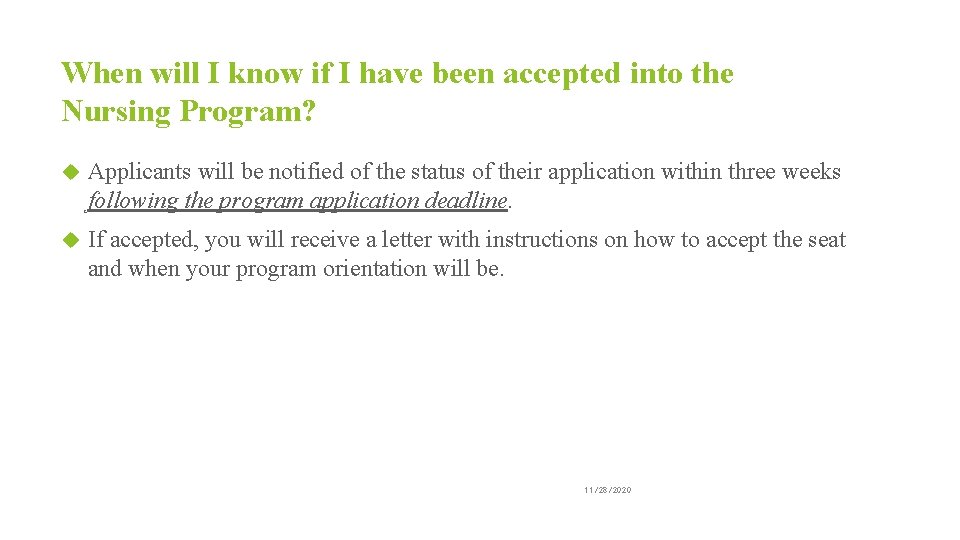 When will I know if I have been accepted into the Nursing Program?

Applicants will be notified of the status of their application within three weeks following the program application deadline.

If accepted, you will receive a letter with instructions on how to accept the seat and when your program orientation will be.

11/28/2020